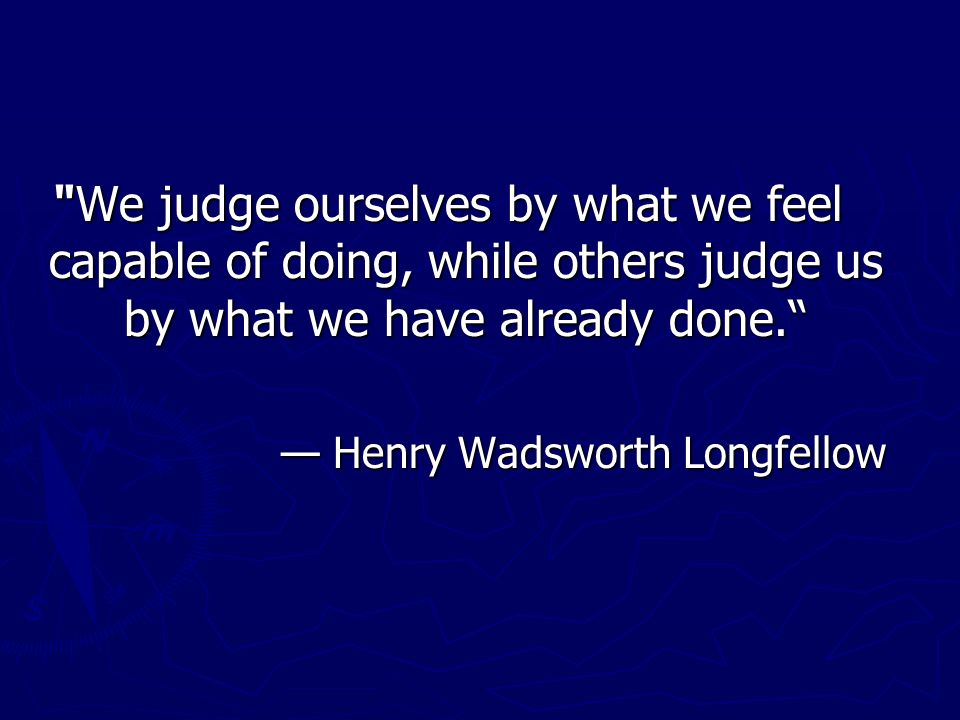 "We judge ourselves by what we feel capable of doing, while others judge us by what we have already done.“

— Henry Wadsworth Longfellow